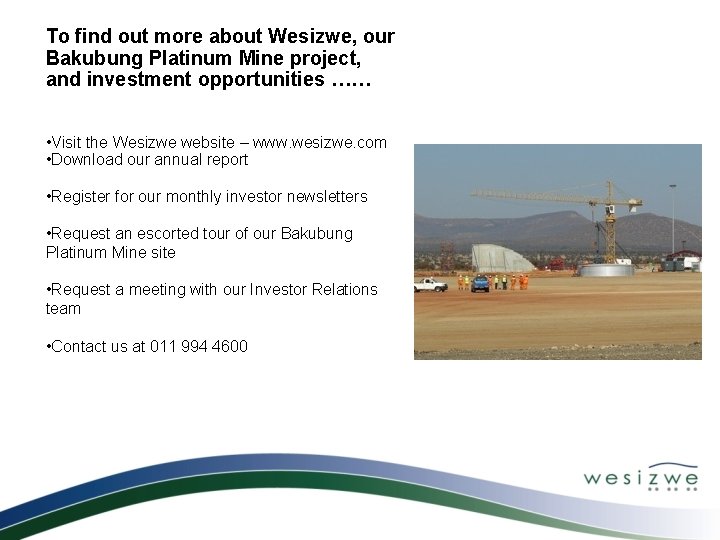 To find out more about Wesizwe, our Bakubung Platinum Mine project, and investment opportunities ……

•Visit the Wesizwe website – www.wesizwe.com
•Download our annual report

•Register for our monthly investor newsletters

•Request an escorted tour of our Bakubung Platinum Mine site

•Request a meeting with our Investor Relations team

•Contact us at 011 994 4600

wesizwe